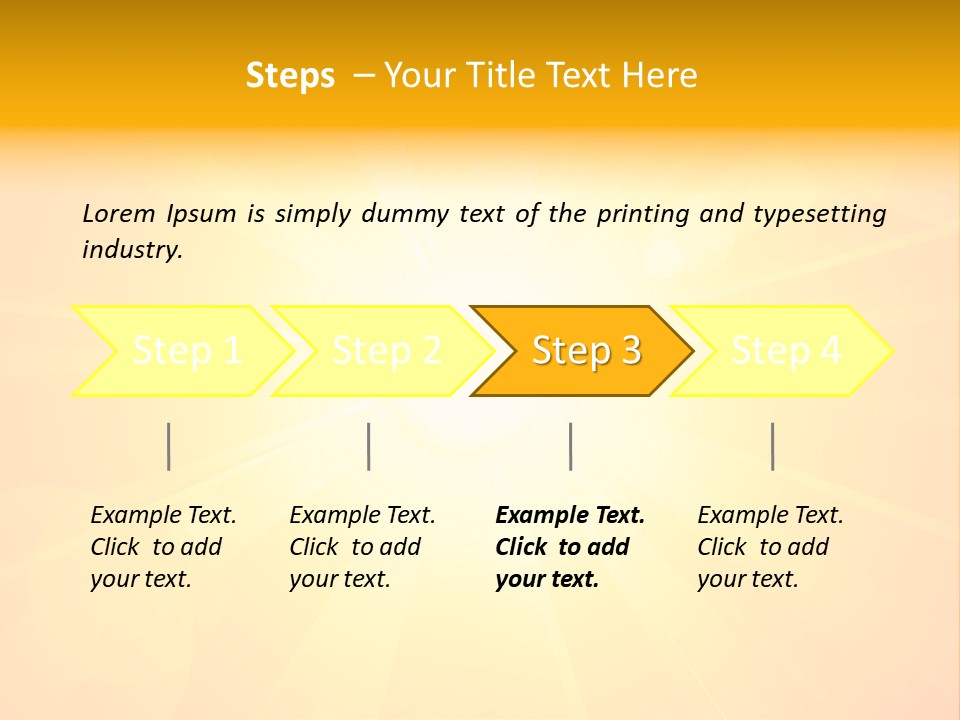 Steps – Your Title Text Here

Lorem Ipsum is simply dummy text of the printing and typesetting industry.

Step 1

Step 2

Step 3

Step 4

Example Text. Click to add your text.

Example Text. Click to add your text.

Example Text. Click to add your text.

Example Text. Click to add your text.